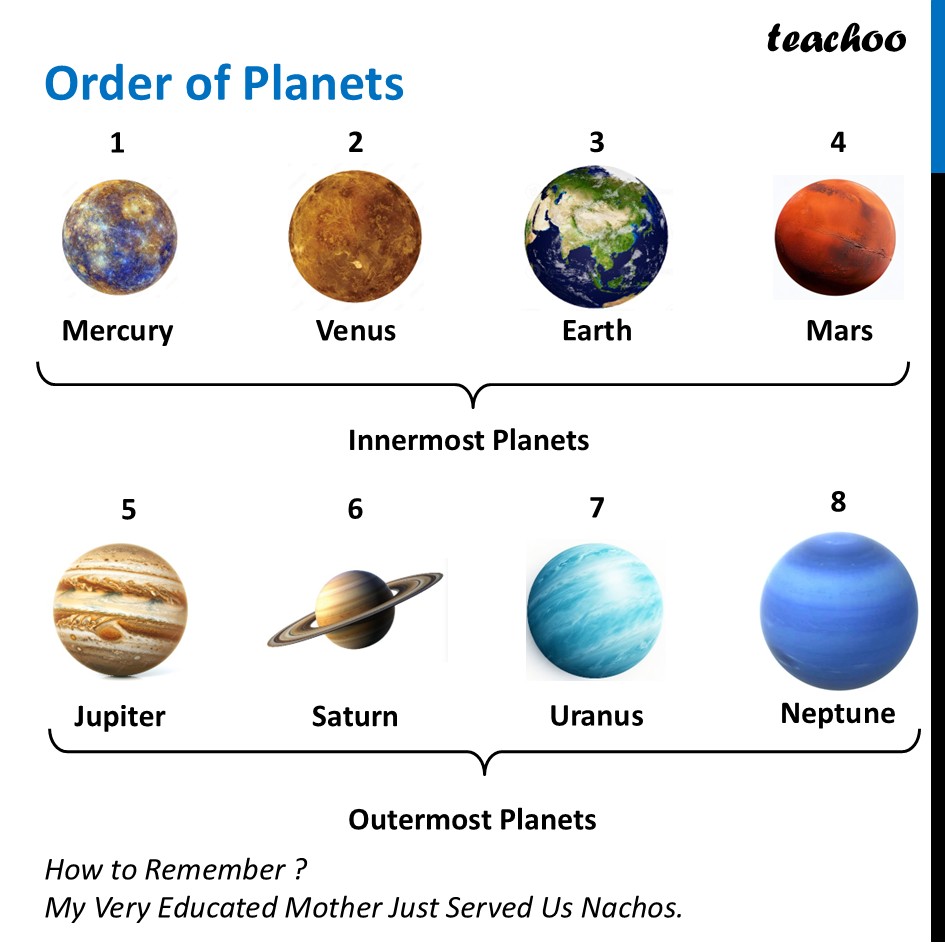 teachoo

Order of Planets

1
Mercury

2
Venus

3
Earth

4
Mars

Innermost Planets

5
Jupiter

6
Saturn

7
Uranus

8
Neptune

Outermost Planets

How to Remember ?
My Very Educated Mother Just Served Us Nachos.